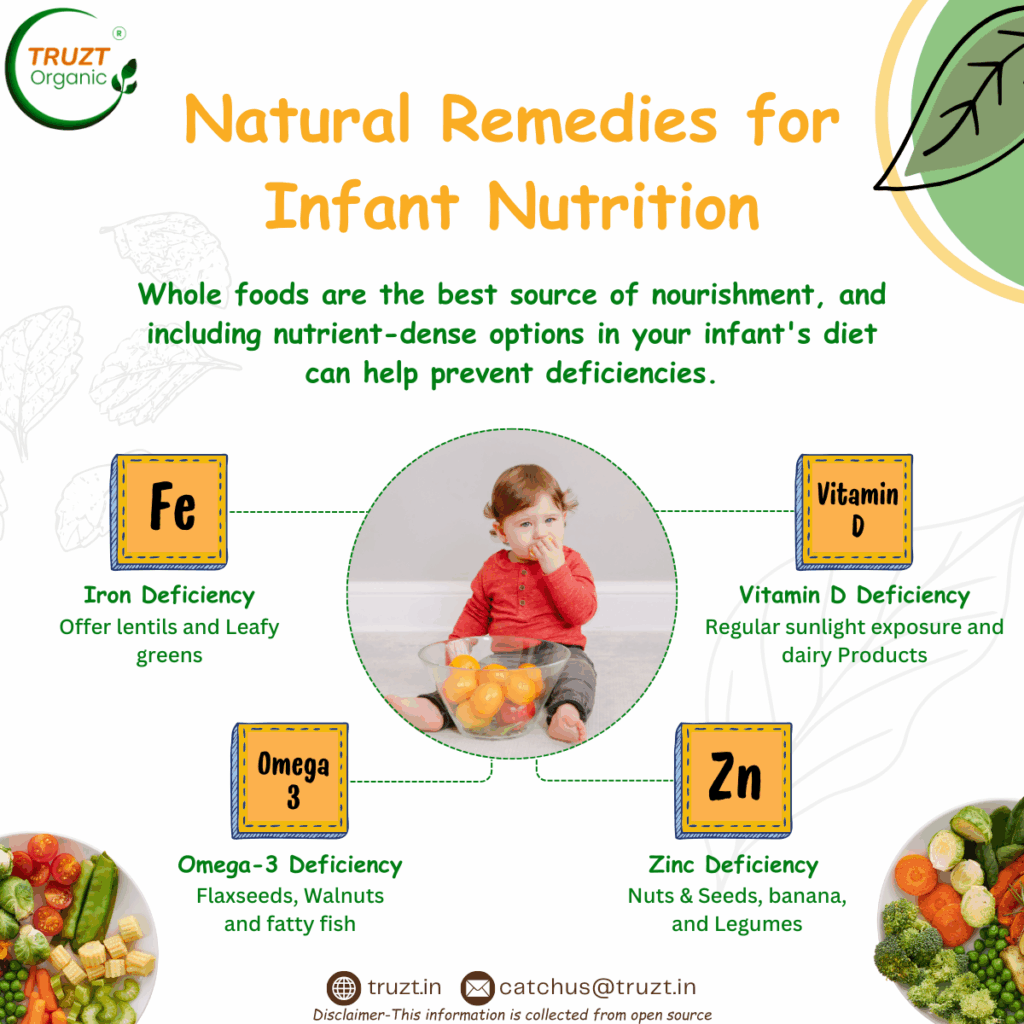 TRUZT Organic ®

Natural Remedies for Infant Nutrition

Whole foods are the best source of nourishment, and including nutrient-dense options in your infant's diet can help prevent deficiencies.

Fe

Iron Deficiency
Offer lentils and Leafy greens

Vitamin D

Vitamin D Deficiency
Regular sunlight exposure and dairy Products

Omega 3

Omega-3 Deficiency
Flaxseeds, Walnuts and fatty fish

Zn

Zinc Deficiency
Nuts & Seeds, banana, and Legumes

truzt.in catchus@truzt.in
Disclaimer-This information is collected from open source